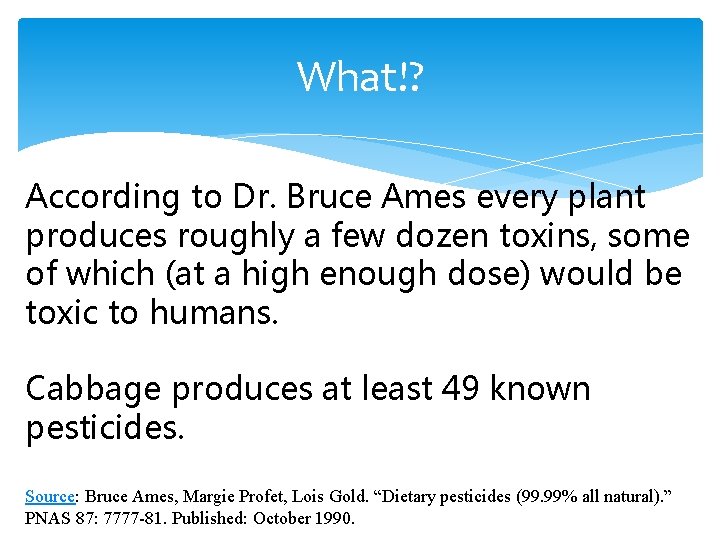 What!?

According to Dr. Bruce Ames every plant produces roughly a few dozen toxins, some of which (at a high enough dose) would be toxic to humans.

Cabbage produces at least 49 known pesticides.

Source: Bruce Ames, Margie Profet, Lois Gold. “Dietary pesticides (99.99% all natural).” PNAS 87: 7777-81. Published: October 1990.